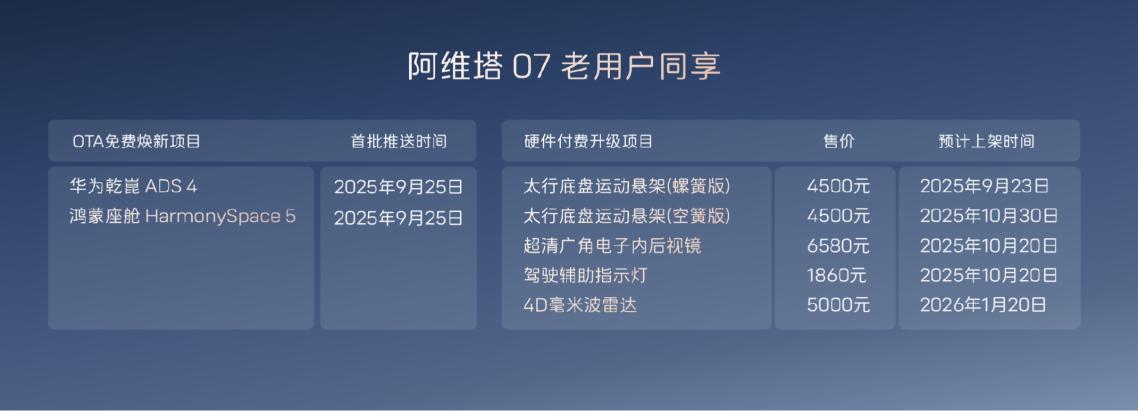 阿维塔 07 老用户同享

| OTA免费焕新项目 | 首批推送时间 |
|---|---|
| 华为乾崑 ADS 4 | 2025年9月25日 |
| 鸿蒙座舱 HarmonySpace 5 | 2025年9月25日 |

| 硬件付费升级项目 | 售价 | 预计上架时间 |
|---|---|---|
| 太行底盘运动悬架(螺簧版) | 4500元 | 2025年9月23日 |
| 太行底盘运动悬架(空簧版) | 4500元 | 2025年10月30日 |
| 超清广角电子内后视镜 | 6580元 | 2025年10月20日 |
| 驾驶辅助指示灯 | 1860元 | 2025年10月20日 |
| 4D毫米波雷达 | 5000元 | 2026年1月20日 |